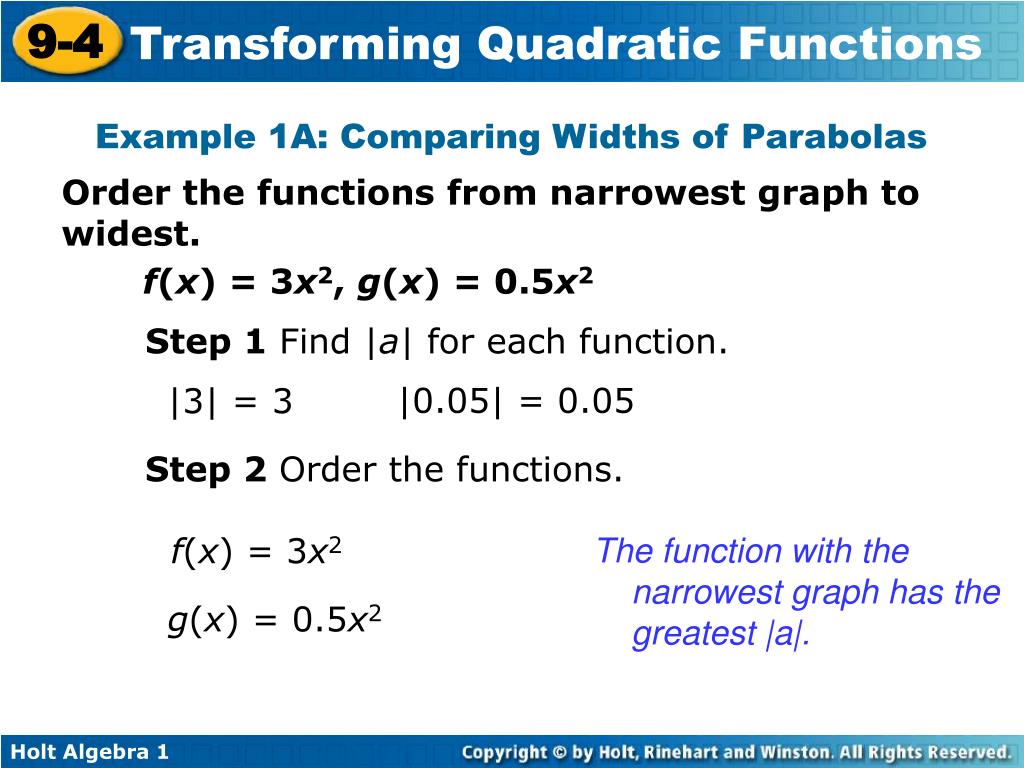 9-4 Transforming Quadratic Functions

Example 1A: Comparing Widths of Parabolas

Order the functions from narrowest graph to widest.

$f(x) = 3x^2$, $g(x) = 0.5x^2$

Step 1 Find $|a|$ for each function.

$|3| = 3$ $|0.05| = 0.05$

Step 2 Order the functions.

$f(x) = 3x^2$

$g(x) = 0.5x^2$

The function with the narrowest graph has the greatest $|a|$.

Holt Algebra 1

Copyright © by Holt, Rinehart and Winston. All Rights Reserved.